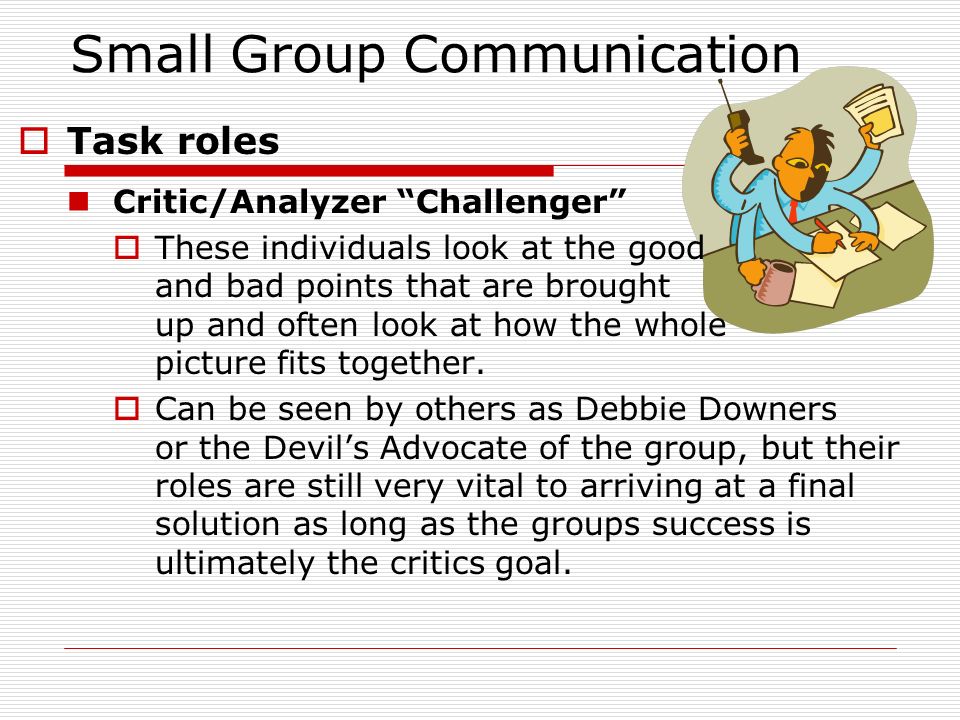 Small Group Communication

Task roles

Critic/Analyzer “Challenger”

These individuals look at the good and bad points that are brought up and often look at how the whole picture fits together.

Can be seen by others as Debbie Downers or the Devil’s Advocate of the group, but their roles are still very vital to arriving at a final solution as long as the groups success is ultimately the critics goal.